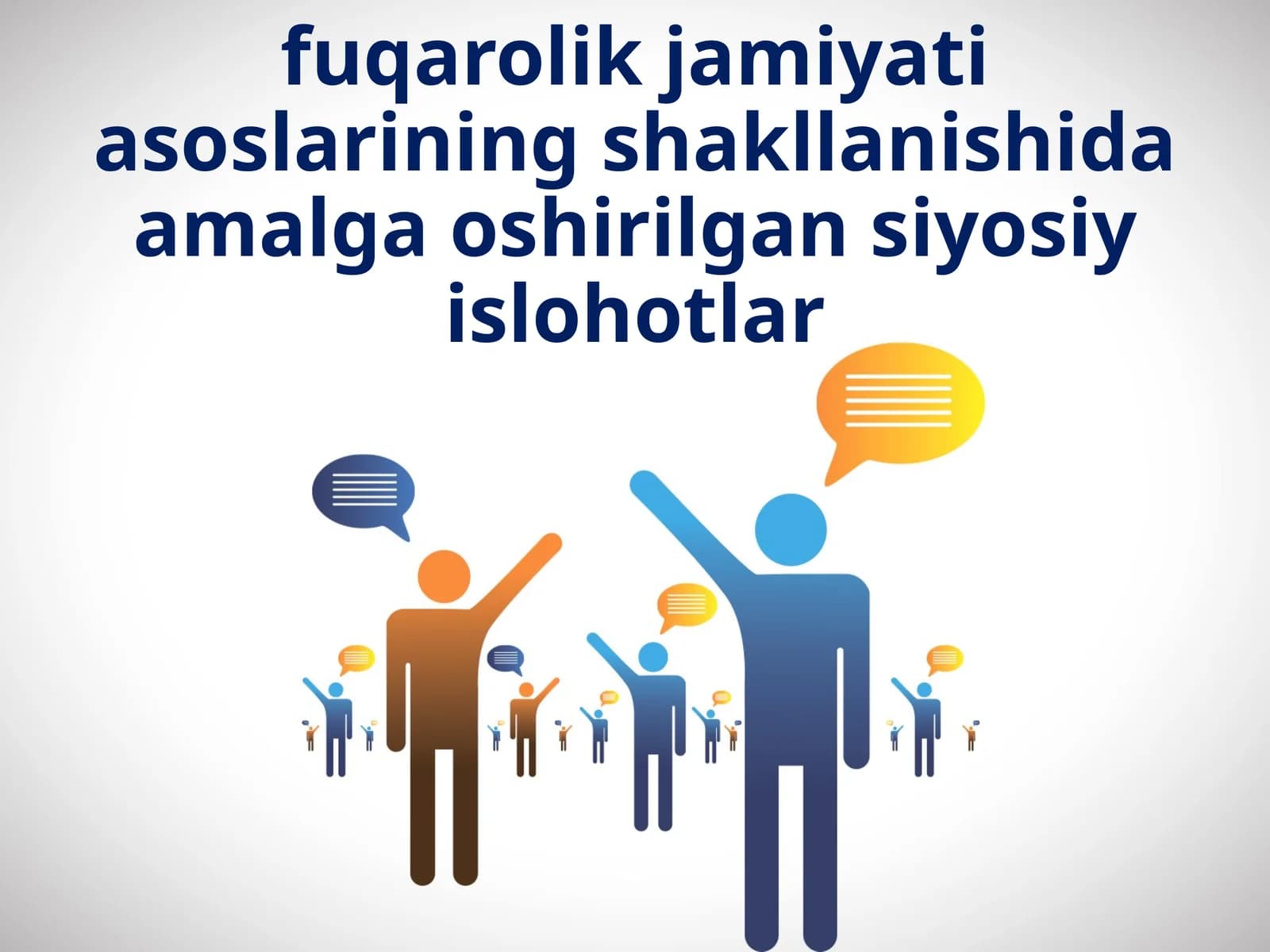 fuqarolik jamiyati asoslarining shakllanishida amalga oshirilgan siyosiy islohotlar